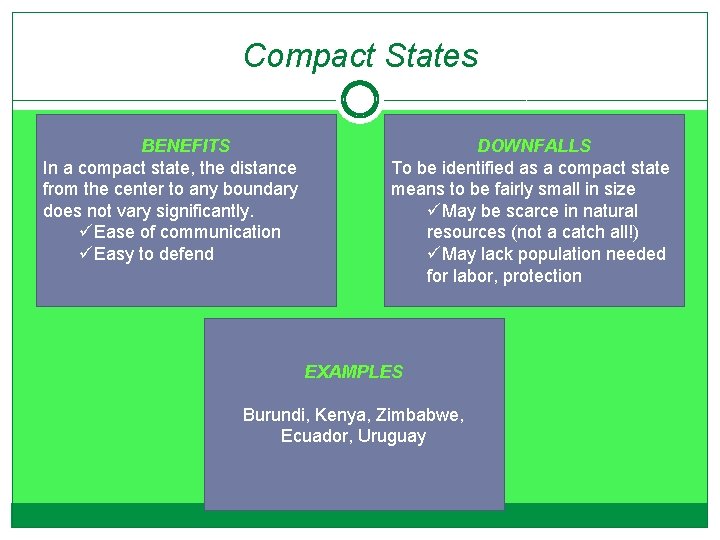 Compact States

BENEFITS
In a compact state, the distance from the center to any boundary does not vary significantly.
✓Ease of communication
✓Easy to defend

DOWNFALLS
To be identified as a compact state means to be fairly small in size
✓May be scarce in natural resources (not a catch all!)
✓May lack population needed for labor, protection

EXAMPLES

Burundi, Kenya, Zimbabwe, Ecuador, Uruguay